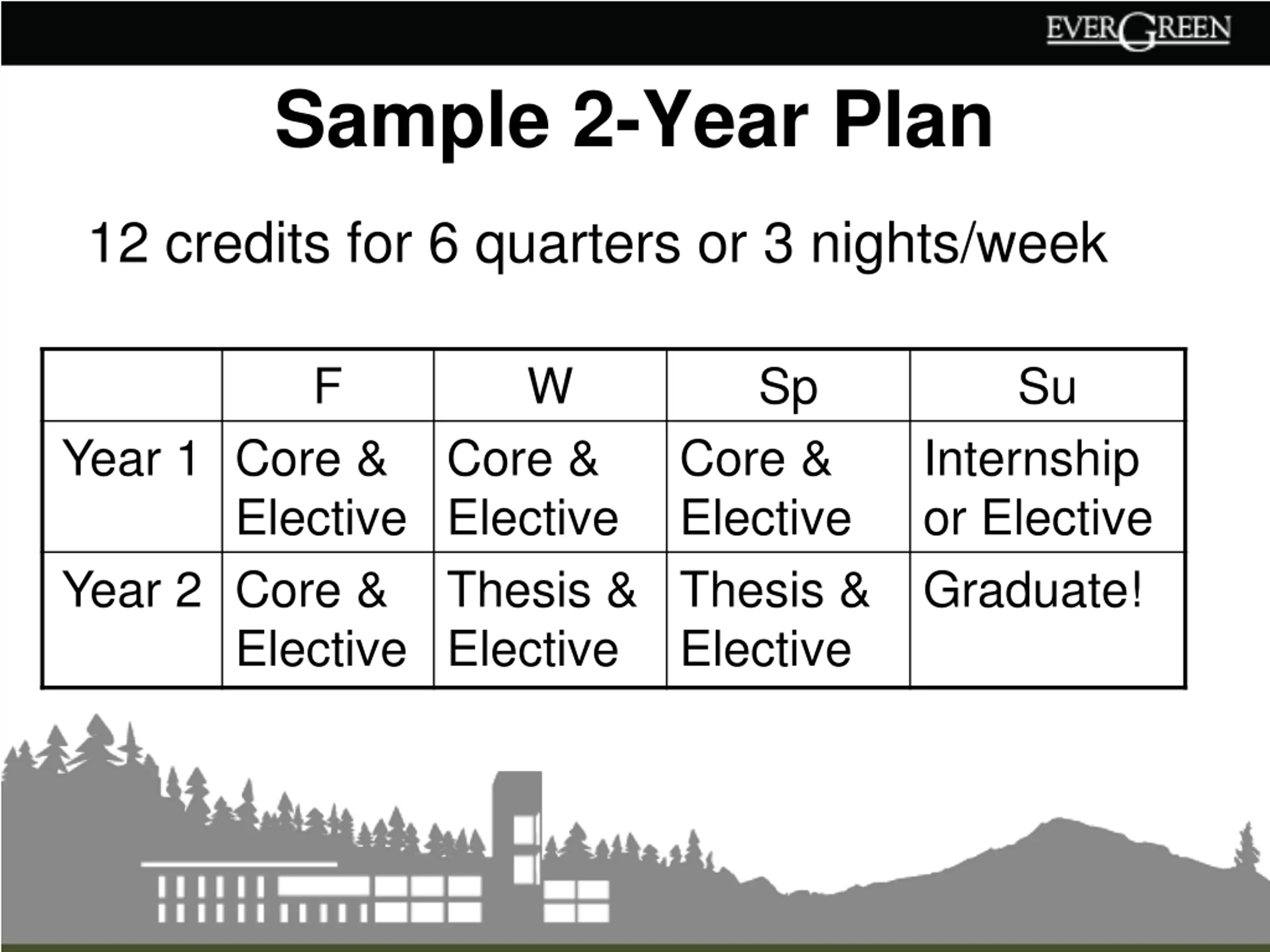 EVERGREEN

Sample 2-Year Plan

12 credits for 6 quarters or 3 nights/week

| | F | W | Sp | Su |
|---|---|---|---|---|
| Year 1 | Core & Elective | Core & Elective | Core & Elective | Internship or Elective |
| Year 2 | Core & Elective | Thesis & Elective | Thesis & Elective | Graduate! |